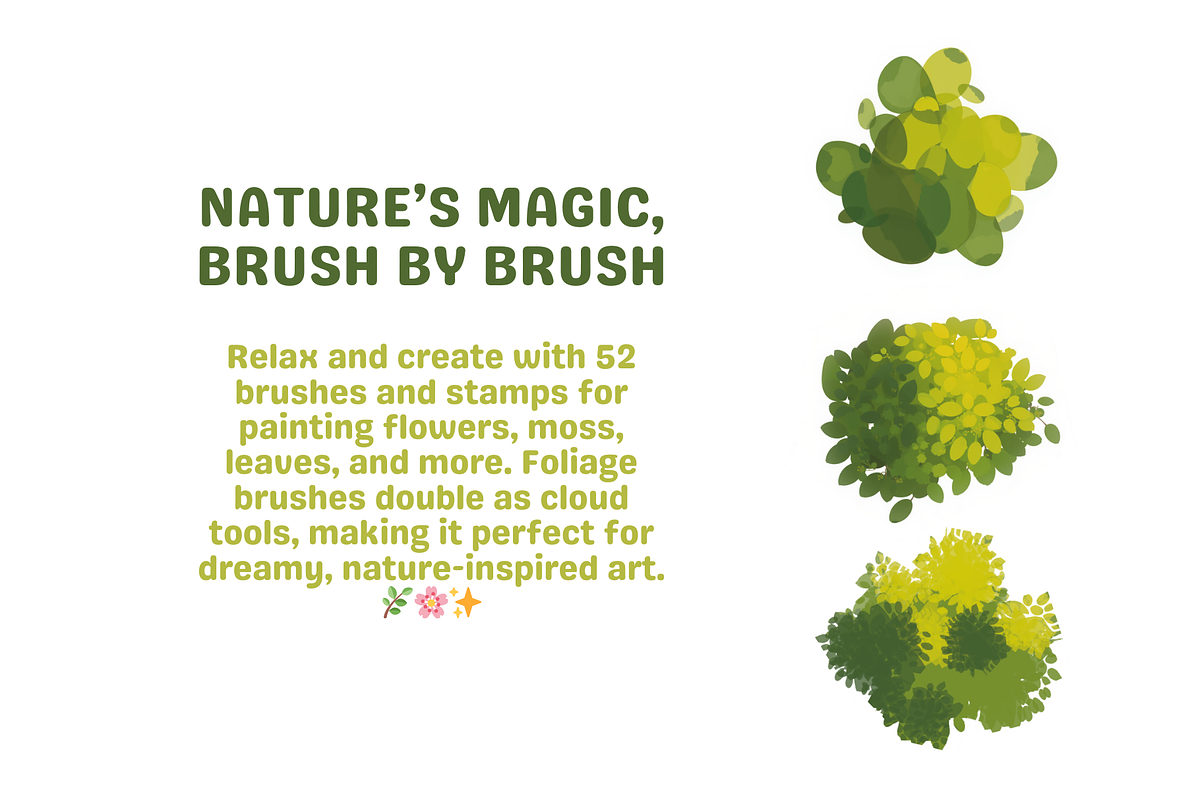 NATURE'S MAGIC, BRUSH BY BRUSH

Relax and create with 52 brushes and stamps for painting flowers, moss, leaves, and more. Foliage brushes double as cloud tools, making it perfect for dreamy, nature-inspired art. 🌿🌸✨